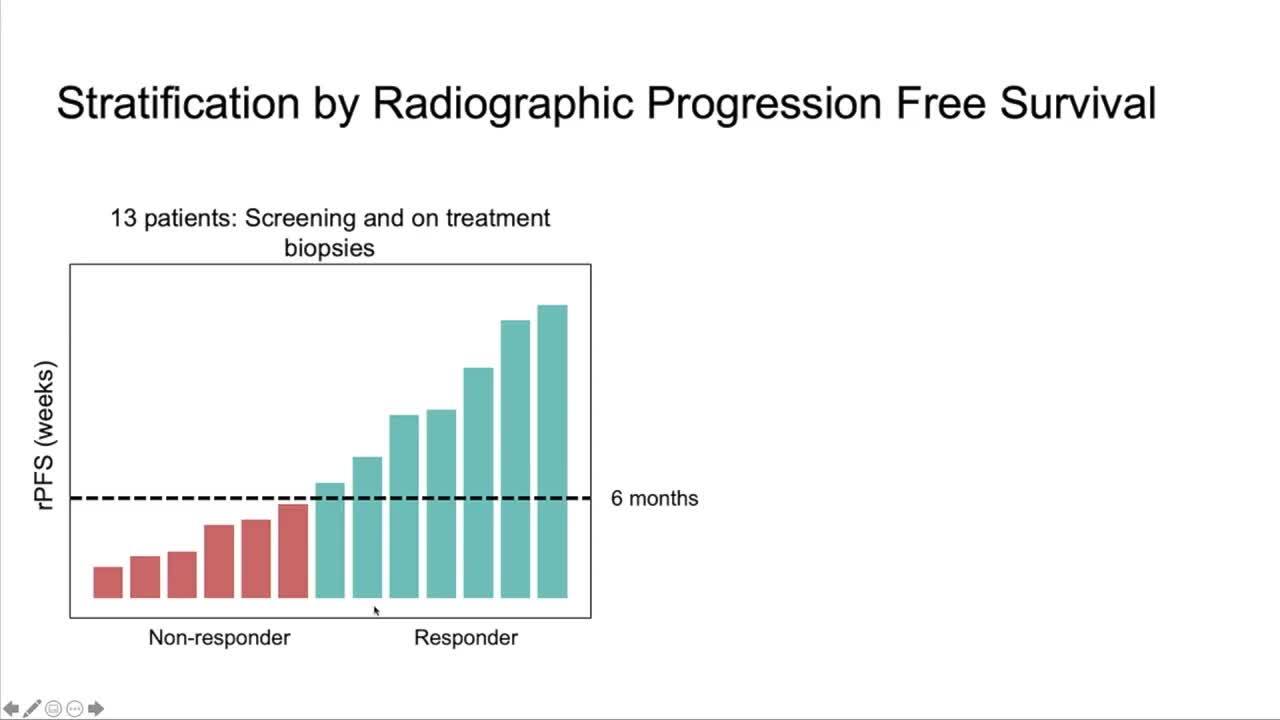 Stratification by Radiographic Progression Free Survival

13 patients: Screening and on treatment biopsies

rPFS (weeks)

6 months

Non-responder

Responder